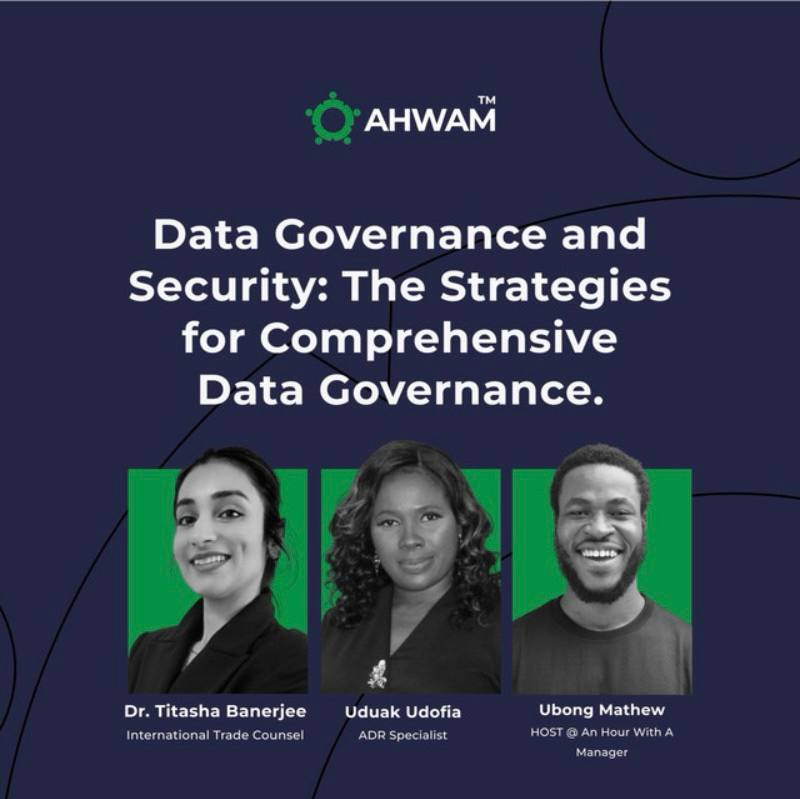 AHWAM™

Data Governance and Security: The Strategies for Comprehensive Data Governance.

Dr. Titasha Banerjee
International Trade Counsel

Uduak Udofia
ADR Specialist

Ubong Mathew
HOST @ An Hour With A Manager